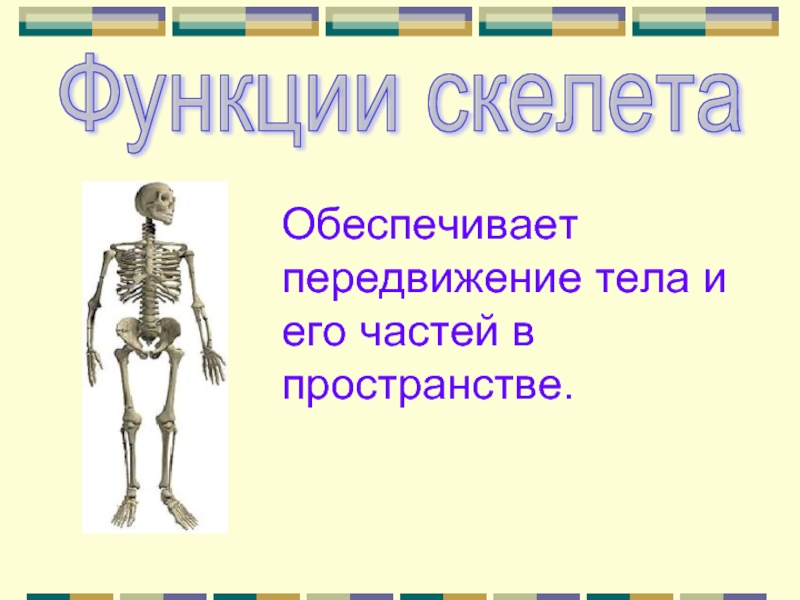 Функции скелета

Обеспечивает передвижение тела и его частей в пространстве.